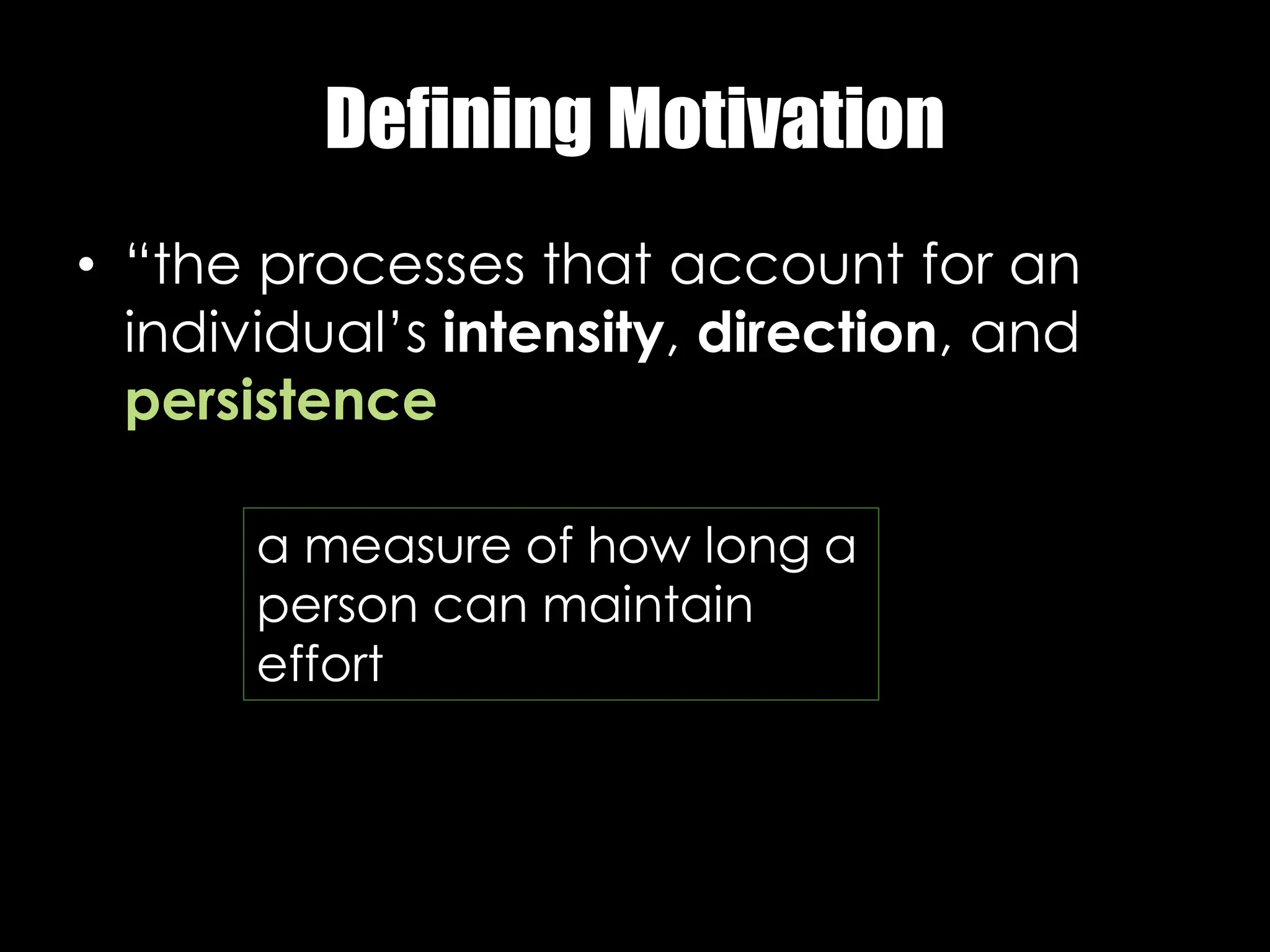 Defining Motivation

• “the processes that account for an individual’s intensity, direction, and persistence

a measure of how long a person can maintain effort